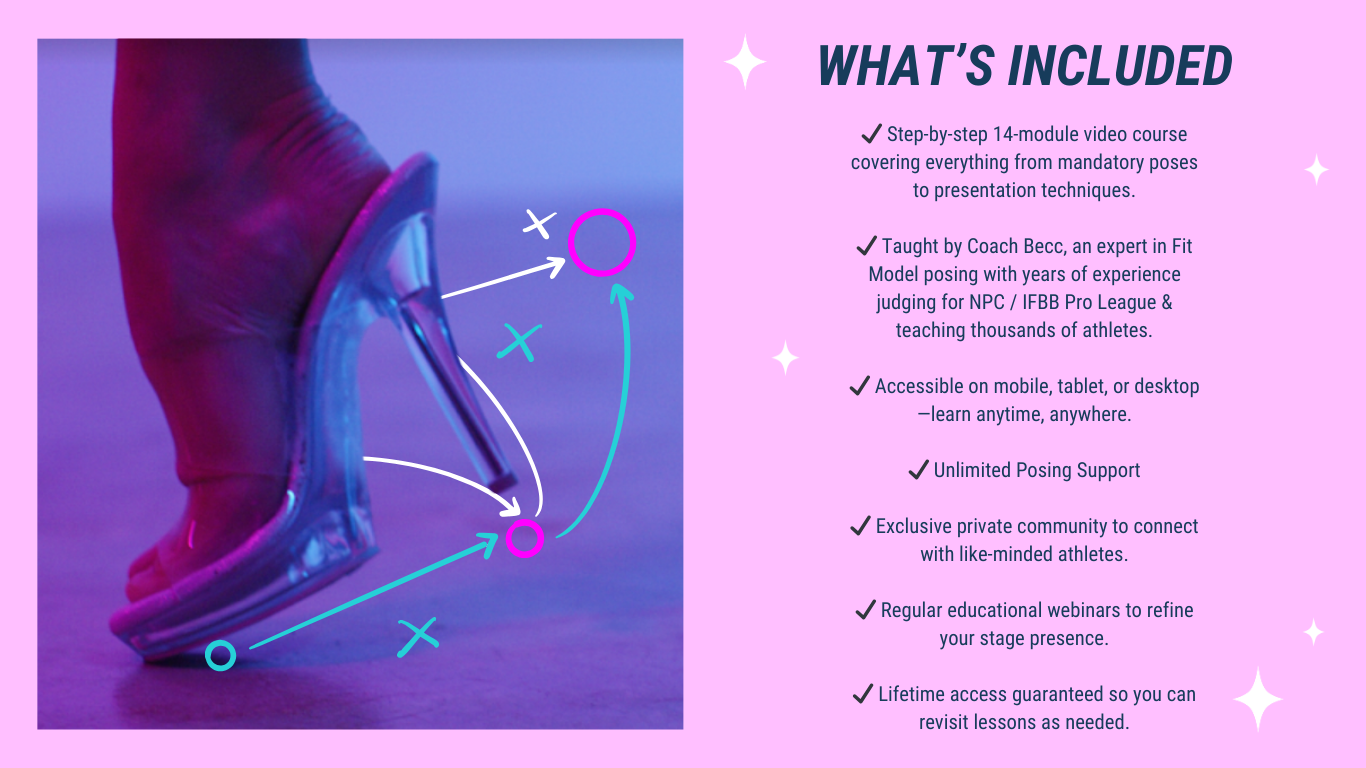 WHAT'S INCLUDED

✓ Step-by-step 14-module video course covering everything from mandatory poses to presentation techniques.

✓ Taught by Coach Becc, an expert in Fit Model posing with years of experience judging for NPC / IFBB Pro League & teaching thousands of athletes.

✓ Accessible on mobile, tablet, or desktop —learn anytime, anywhere.

✓ Unlimited Posing Support

✓ Exclusive private community to connect with like-minded athletes.

✓ Regular educational webinars to refine your stage presence.

✓ Lifetime access guaranteed so you can revisit lessons as needed.